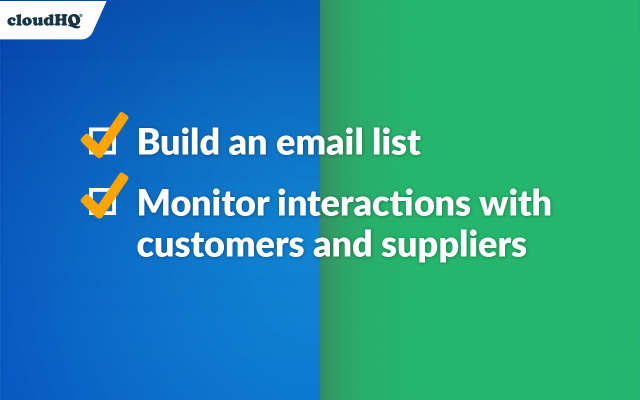 cloudHQ®

Build an email list

Monitor interactions with customers and suppliers